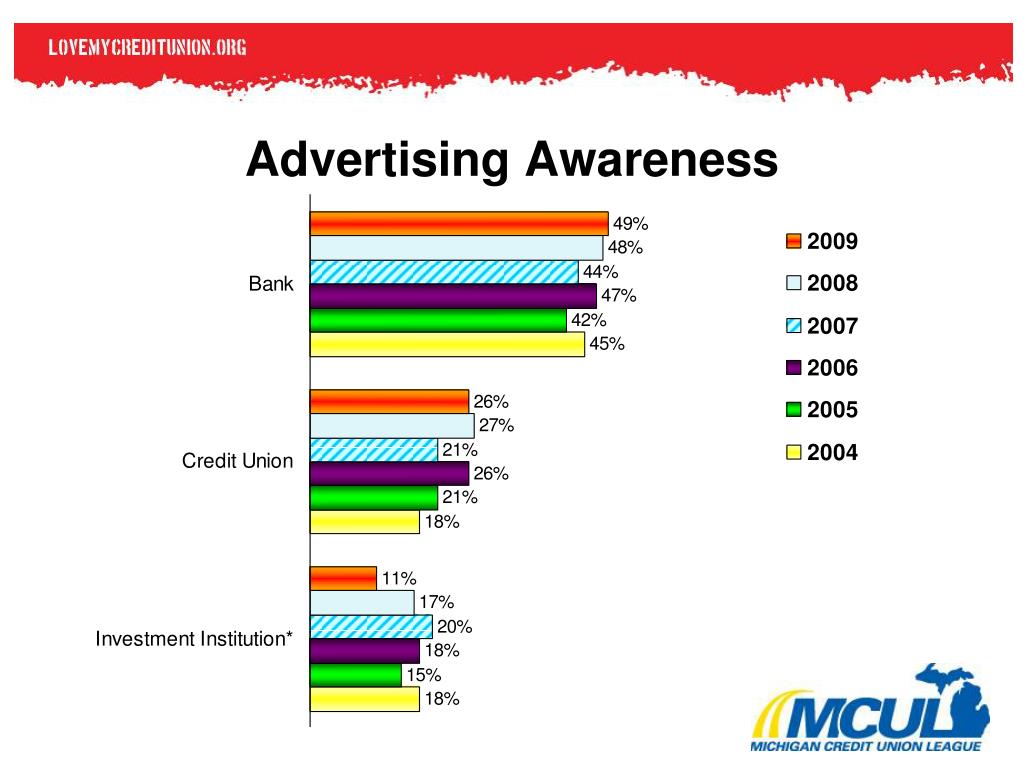 LOVEMYCREDITUNION.ORG

Advertising Awareness

Bank
49%
48%
44%
47%
42%
45%

Credit Union
26%
27%
21%
26%
21%
18%

Investment Institution*
11%
17%
20%
18%
15%
18%

2009
2008
2007
2006
2005
2004

MCUL
MICHIGAN CREDIT UNION LEAGUE